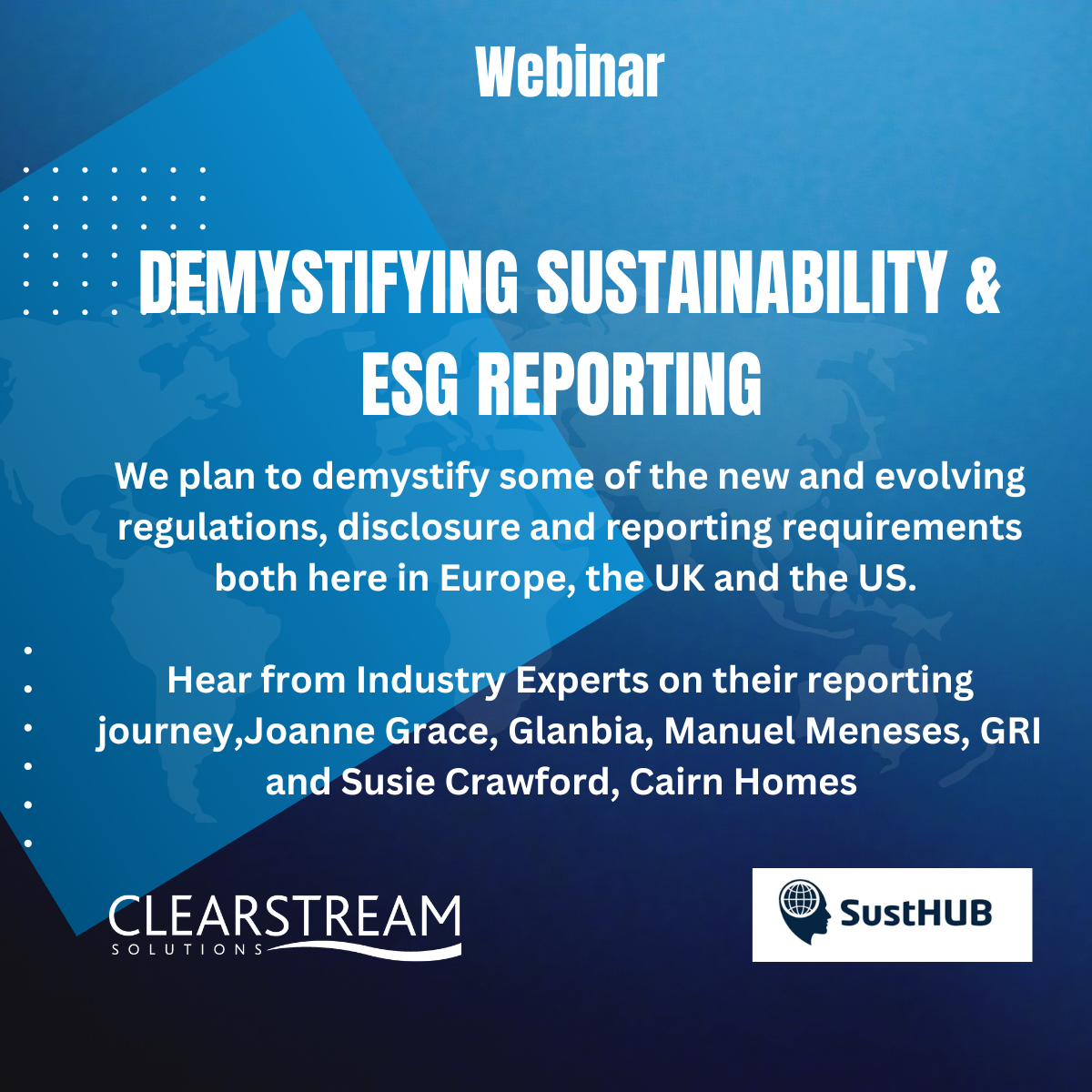 Webinar

DEMYSTIFYING SUSTAINABILITY & ESG REPORTING

We plan to demystify some of the new and evolving regulations, disclosure and reporting requirements both here in Europe, the UK and the US.

Hear from Industry Experts on their reporting journey,Joanne Grace, Glanbia, Manuel Meneses, GRI and Susie Crawford, Cairn Homes

CLEARSTREAM SOLUTIONS

SustHUB